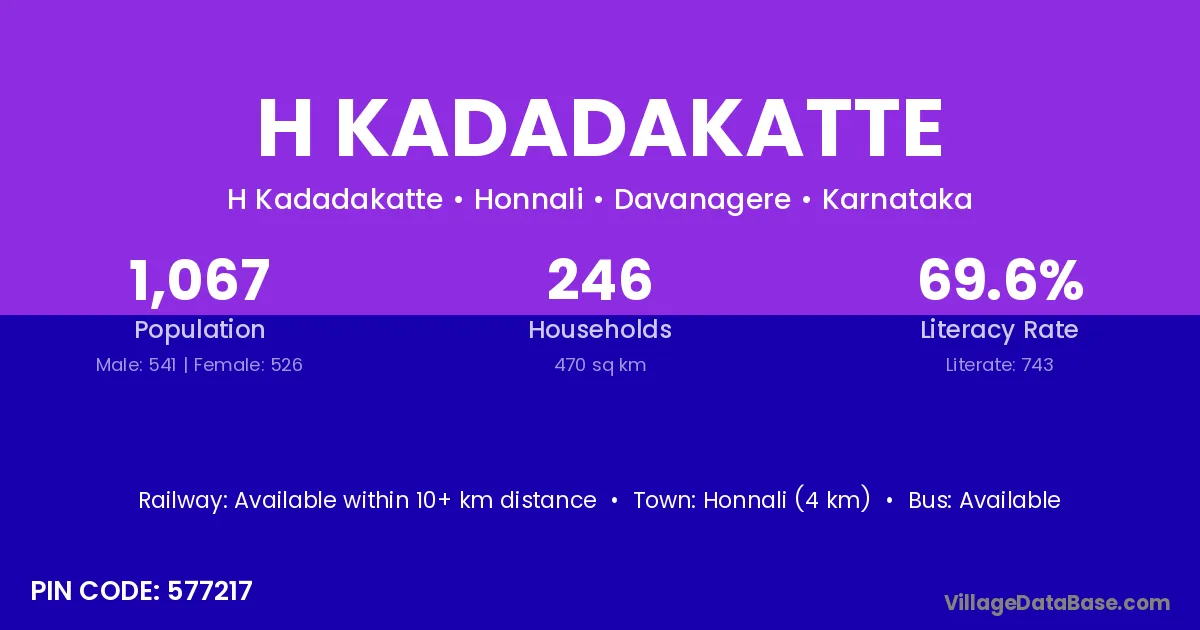 H KADADAKATTE

H Kadadakatte • Honnali • Davanagere • Karnataka

1,067
Population
Male: 541 | Female: 526

246
Households
470 sq km

69.6%
Literacy Rate
Literate: 743

Railway: Available within 10+ km distance • Town: Honnali (4 km) • Bus: Available

PIN CODE: 577217

VillageDataBase.com